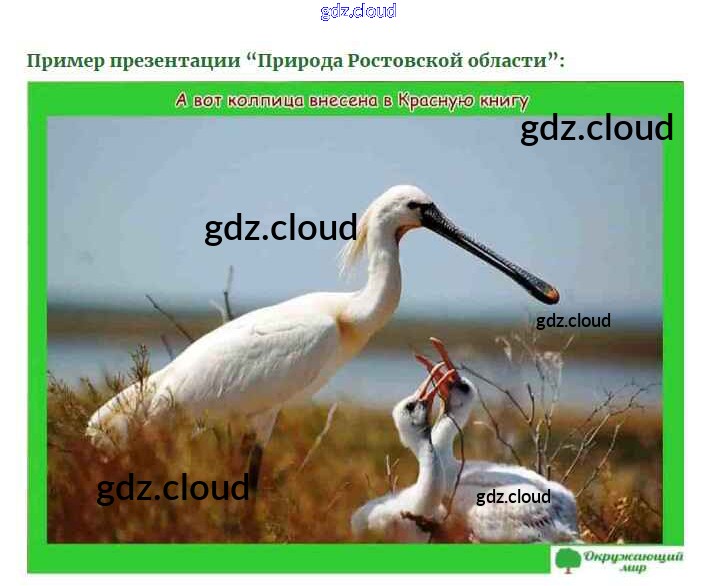 gdz.cloud

Пример презентации “Природа Ростовской области”:

А вот колпица внесена в Красную книгу

gdz.cloud

gdz.cloud

gdz.cloud

gdz.cloud

gdz.cloud

Окружающий мир